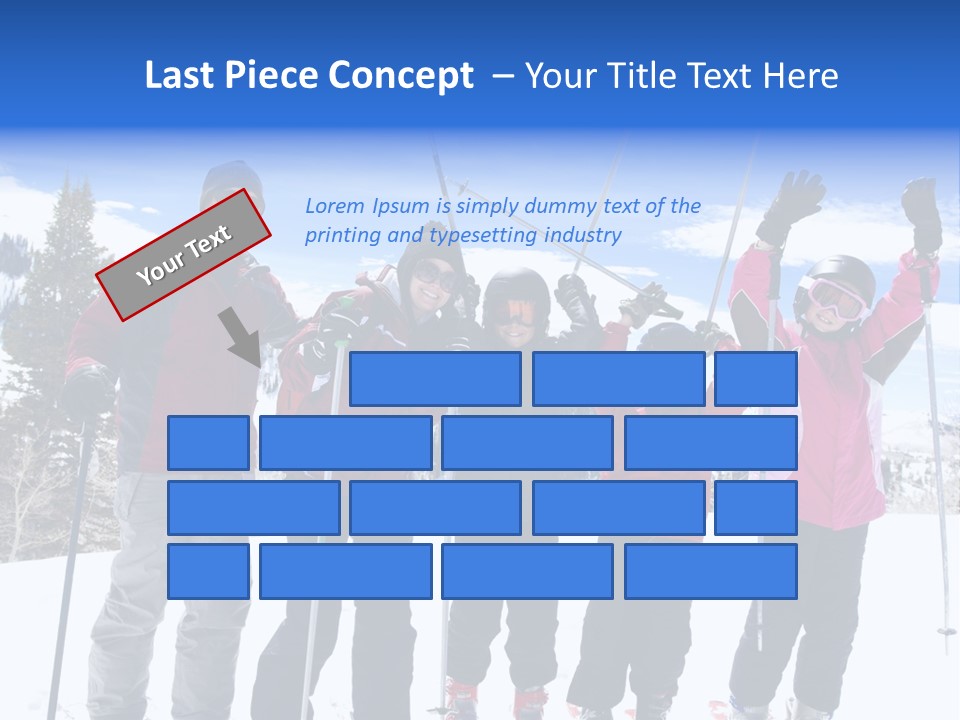 Last Piece Concept – Your Title Text Here

Your Text

Lorem Ipsum is simply dummy text of the printing and typesetting industry